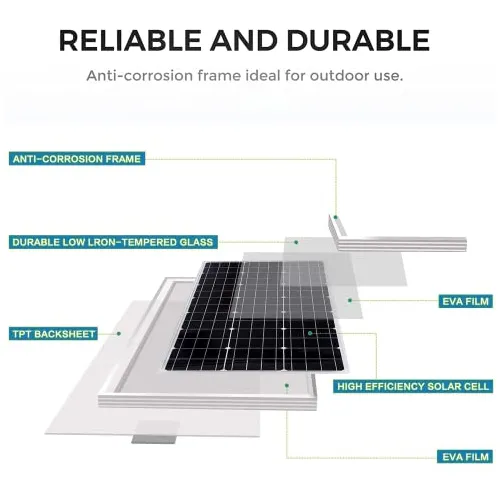 RELIABLE AND DURABLE

Anti-corrosion frame ideal for outdoor use.

ANTI-CORROSION FRAME

DURABLE LOW LRON-TEMPERED GLASS

EVA FILM

TPT BACKSHEET

HIGH EFFICIENCY SOLAR CELL

EVA FILM